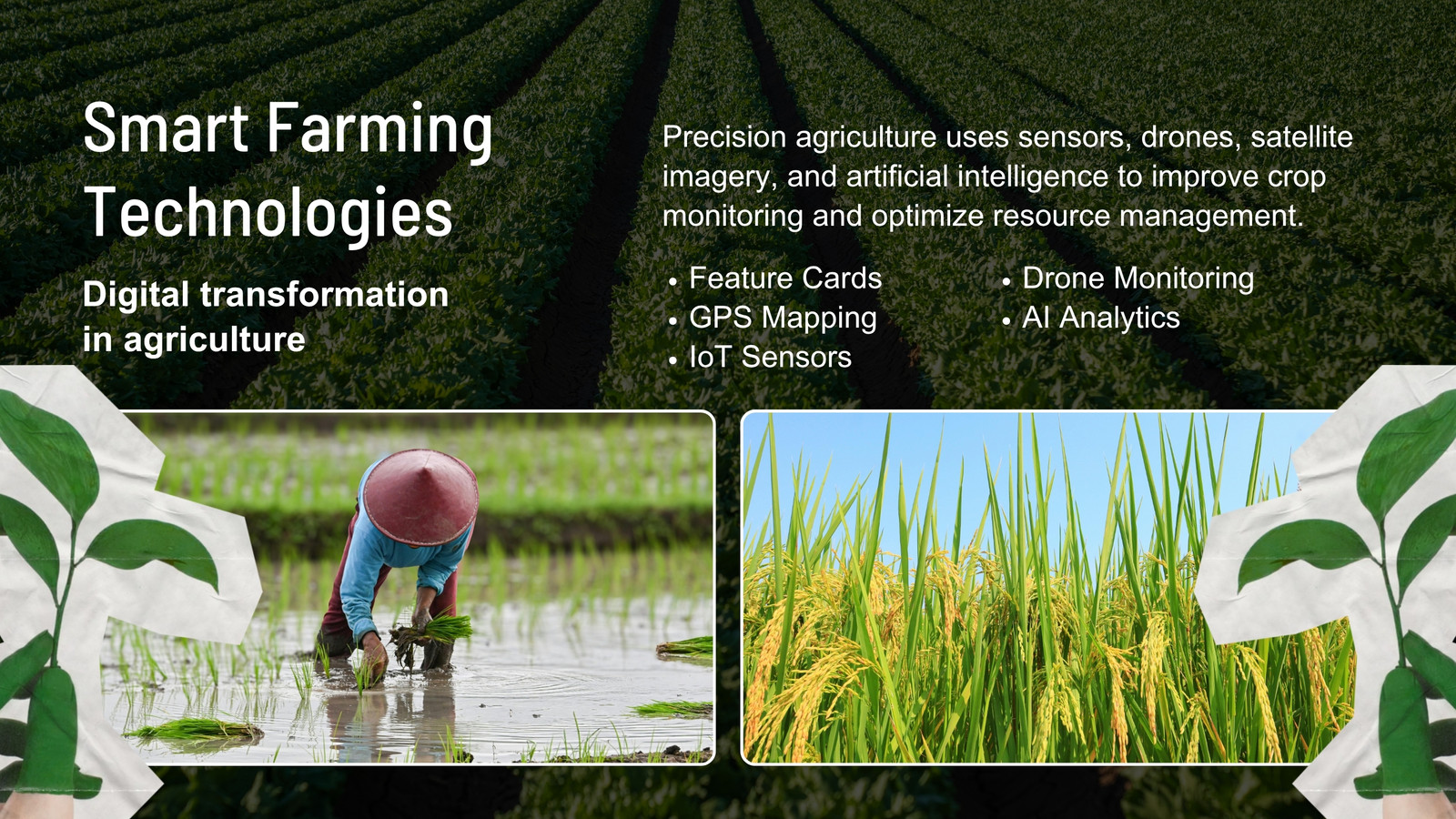 Smart Farming Technologies

Digital transformation in agriculture

Precision agriculture uses sensors, drones, satellite imagery, and artificial intelligence to improve crop monitoring and optimize resource management.

• Feature Cards
• GPS Mapping
• IoT Sensors

• Drone Monitoring
• AI Analytics